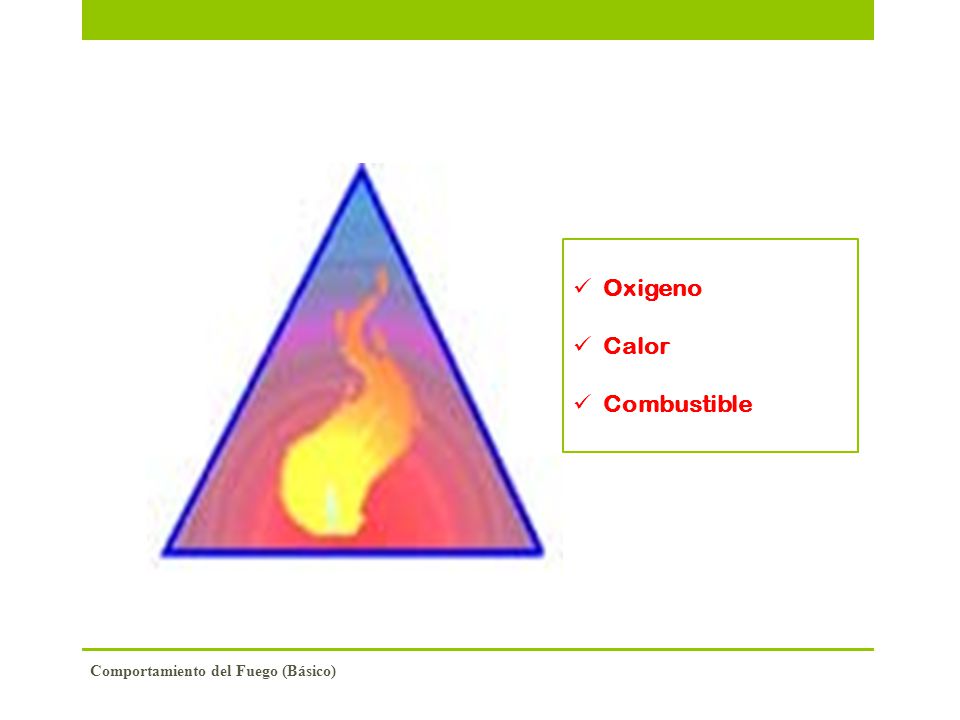 ✓ Oxigeno

✓ Calor

✓ Combustible

Comportamiento del Fuego (Básico)